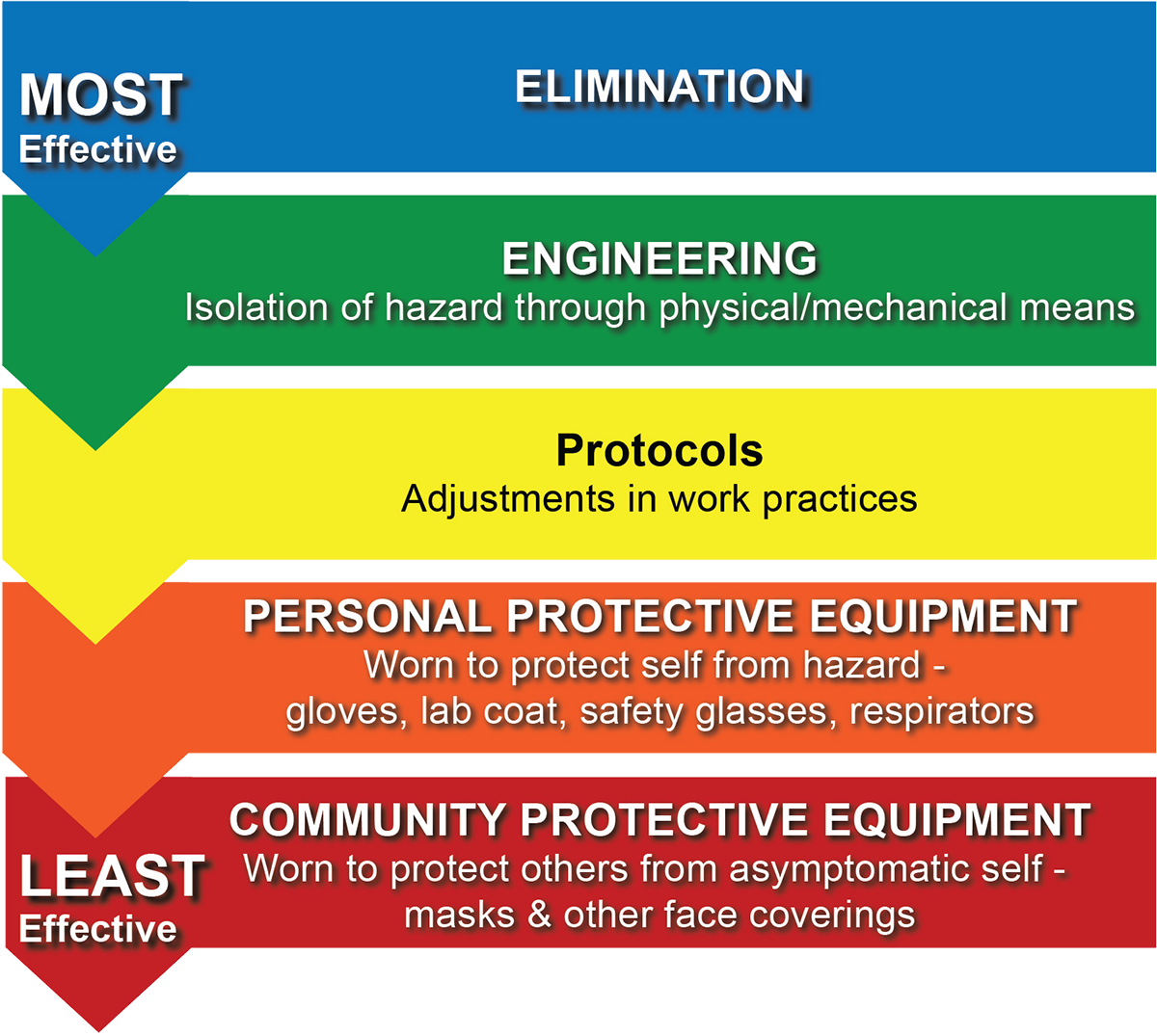 MOST
Effective

ELIMINATION

ENGINEERING
Isolation of hazard through physical/mechanical means

Protocols
Adjustments in work practices

PERSONAL PROTECTIVE EQUIPMENT
Worn to protect self from hazard - gloves, lab coat, safety glasses, respirators

LEAST
Effective

COMMUNITY PROTECTIVE EQUIPMENT
Worn to protect others from asymptomatic self - masks & other face coverings